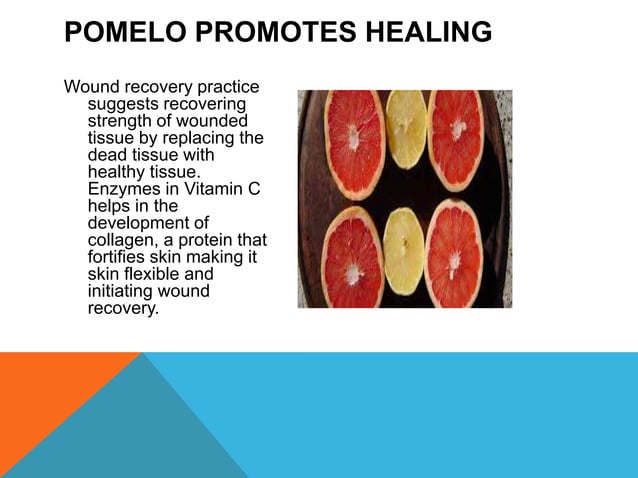 POMELO PROMOTES HEALING

Wound recovery practice suggests recovering strength of wounded tissue by replacing the dead tissue with healthy tissue. Enzymes in Vitamin C helps in the development of collagen, a protein that fortifies skin making it skin flexible and initiating wound recovery.